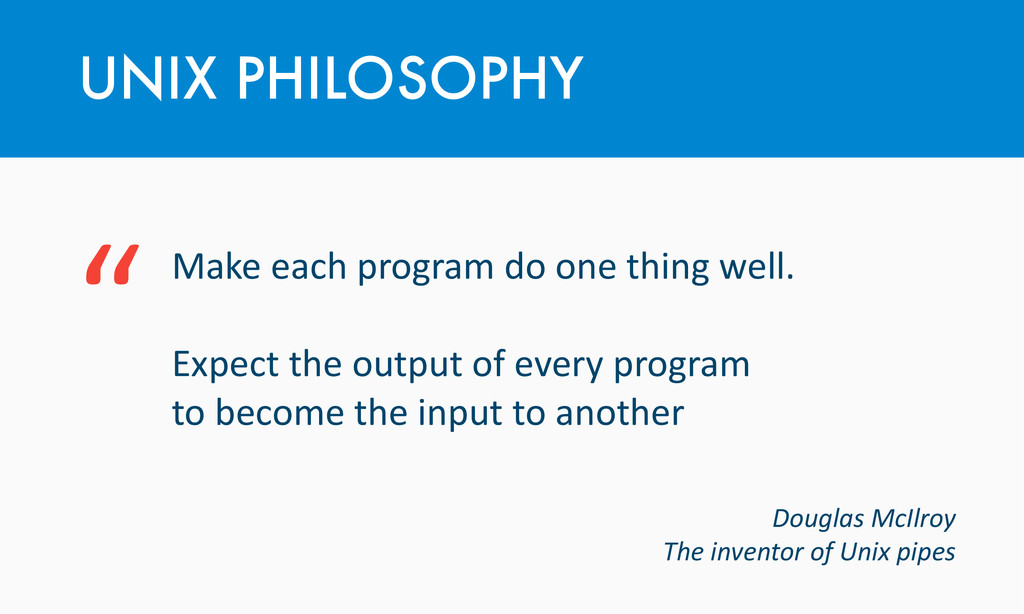 UNIX PHILOSOPHY

“ Make each program do one thing well.

Expect the output of every program to become the input to another

Douglas McIlroy
The inventor of Unix pipes